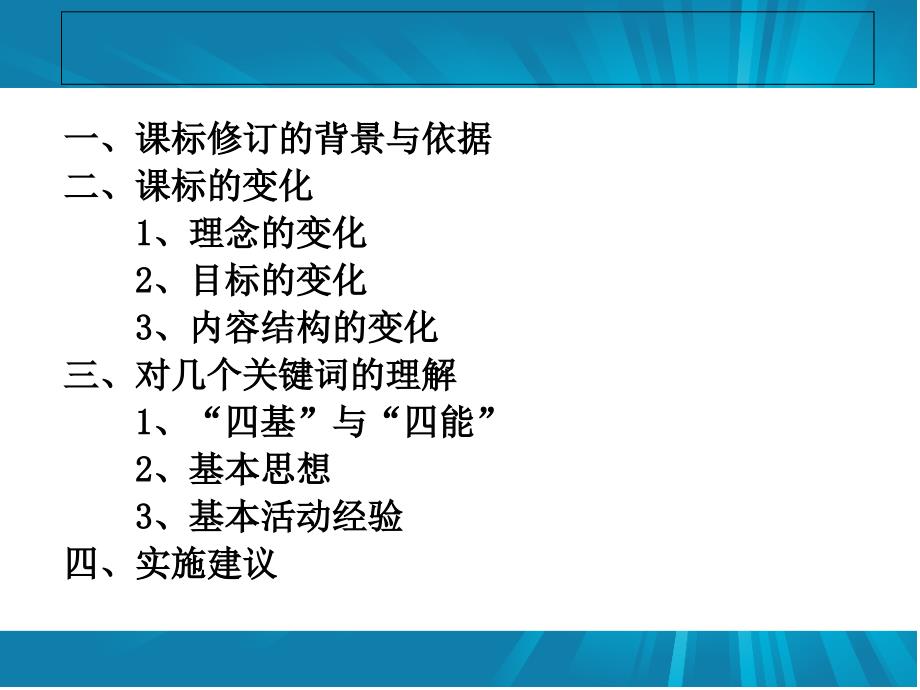 一、课标修订的背景与依据
二、课标的变化
1、理念的变化
2、目标的变化
3、内容结构的变化
三、对几个关键词的理解
1、“四基”与“四能”
2、基本思想
3、基本活动经验
四、实施建议